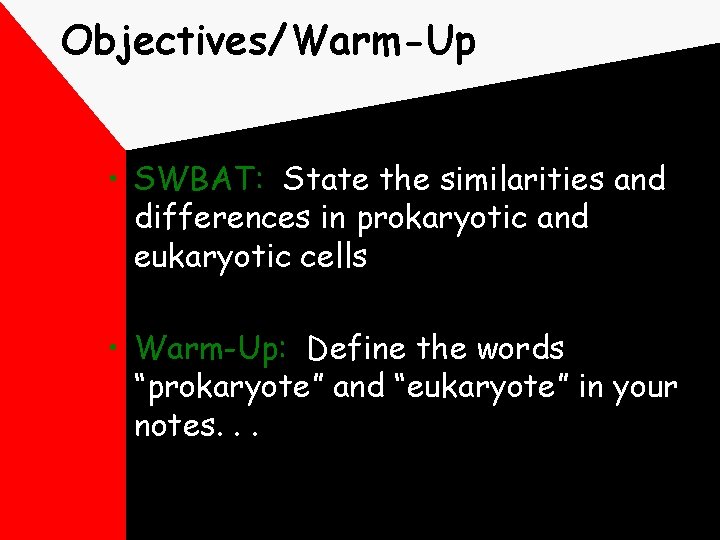 Objectives/Warm-Up

• SWBAT: State the similarities and differences in prokaryotic and eukaryotic cells

• Warm-Up: Define the words “prokaryote” and “eukaryote” in your notes. . .